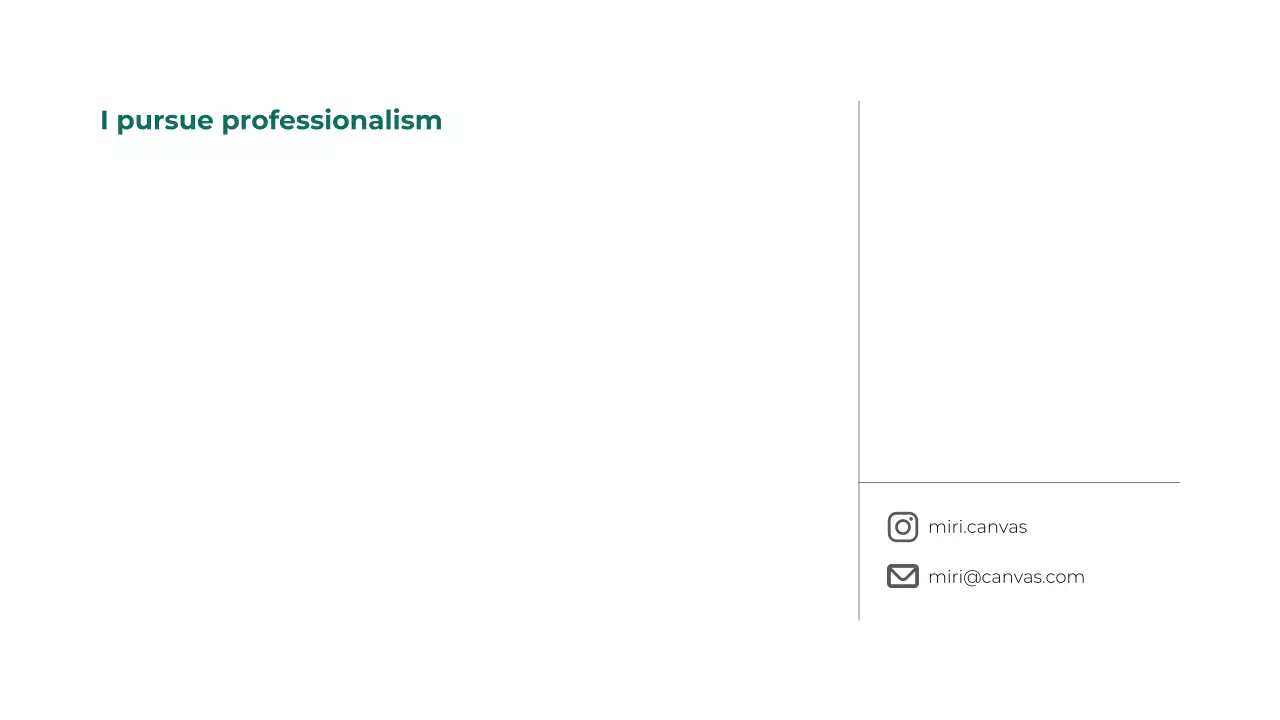 I pursue professionalism

miri.canvas

miri@canvas.com